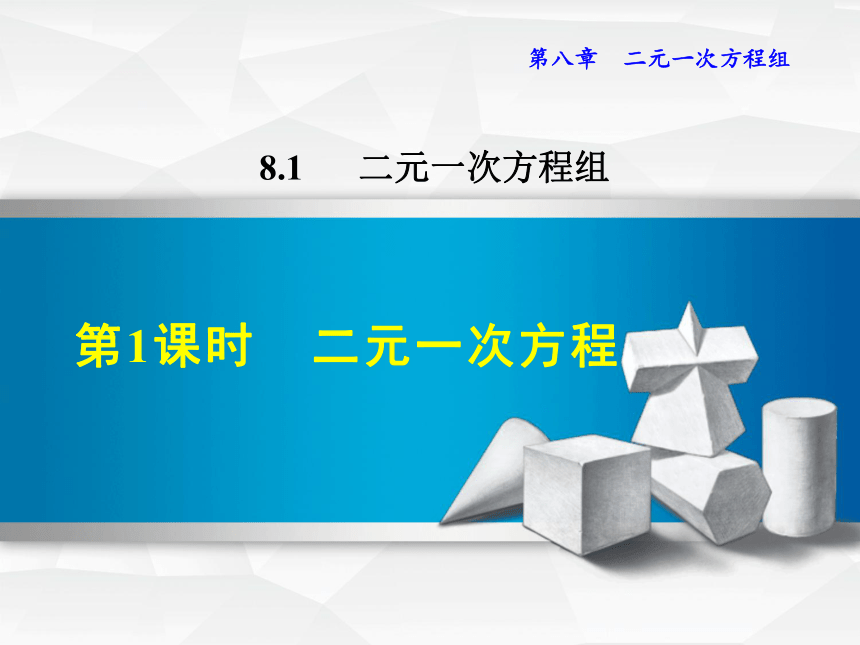 第八章　二元一次方程组

8.1　二元一次方程组

第1课时　二元一次方程